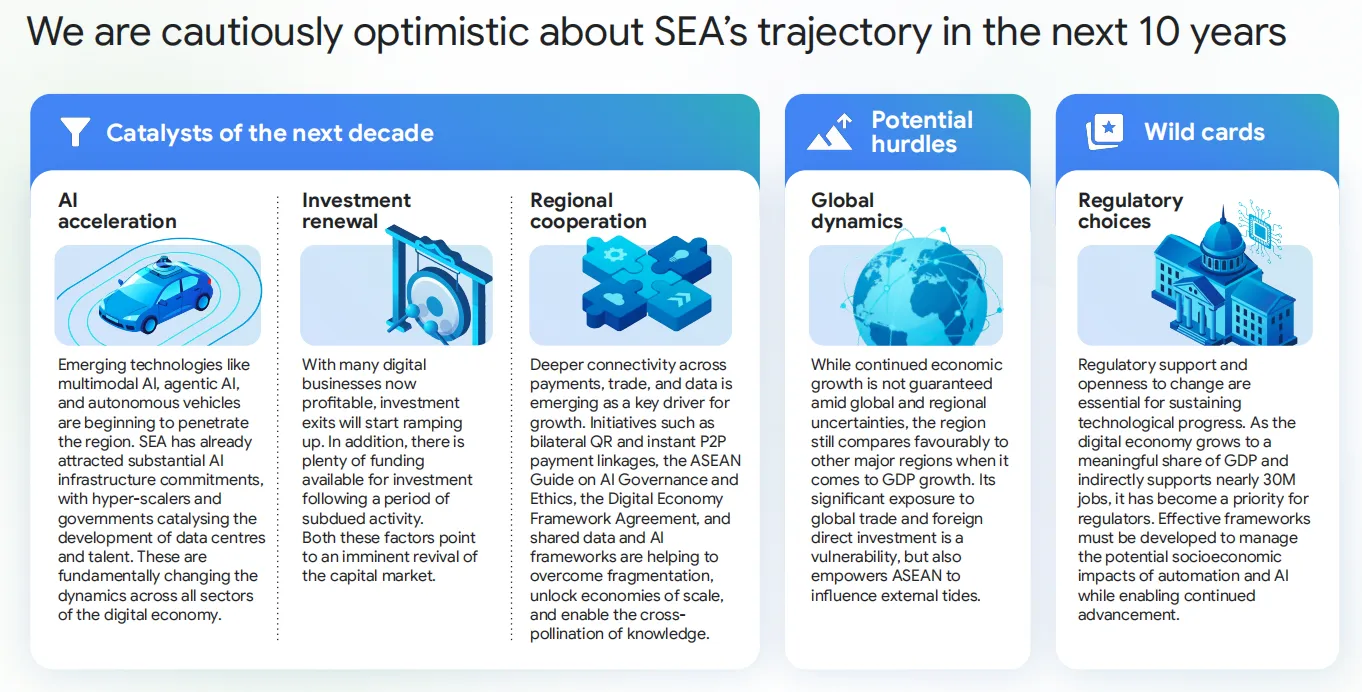 We are cautiously optimistic about SEA's trajectory in the next 10 years

Catalysts of the next decade

AI acceleration

Emerging technologies like multimodal AI, agentic AI, and autonomous vehicles are beginning to penetrate the region. SEA has already attracted substantial AI infrastructure commitments, with hyper-scalers and governments catalysing the development of data centres and talent. These are fundamentally changing the dynamics across all sectors of the digital economy.

Investment renewal

With many digital businesses now profitable, investment exits will start ramping up. In addition, there is plenty of funding available for investment following a period of subdued activity.
Both these factors point to an imminent revival of the capital market.

Regional cooperation

Deeper connectivity across payments, trade, and data is emerging as a key driver for growth. Initiatives such as bilateral QR and instant P2P payment linkages, the ASEAN Guide on AI Governance and Ethics, the Digital Economy Framework Agreement, and shared data and AI frameworks are helping to overcome fragmentation, unlock economies of scale, and enable the cross-pollination of knowledge.

Potential hurdles

Global dynamics

While continued economic growth is not guaranteed amid global and regional uncertainties, the region still compares favourably to other major regions when it comes to GDP growth. Its significant exposure to global trade and foreign direct investment is a vulnerability, but also empowers ASEAN to influence external tides.

Wild cards

Regulatory choices

Regulatory support and openness to change are essential for sustaining technological progress. As the digital economy grows to a meaningful share of GDP and indirectly supports nearly 30M jobs, it has become a priority for regulators. Effective frameworks must be developed to manage the potential socioeconomic impacts of automation and AI while enabling continued advancement.